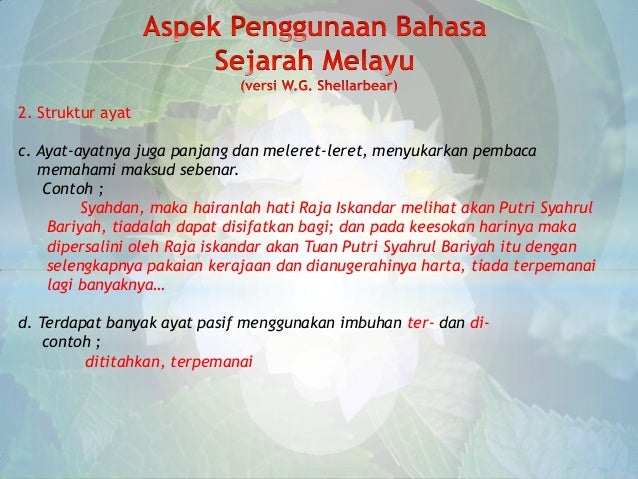 Aspek Penggunaan Bahasa Sejarah Melayu
(versi W.G. Shellarbear)

2. Struktur ayat

c. Ayat-ayatnya juga panjang dan meleret-leret, menyukarkan pembaca memahami maksud sebenar.
Contoh ;
Syahdan, maka hairanlah hati Raja Iskandar melihat akan Putri Syahrul Bariyah, tiadalah dapat disifatkan bagi; dan pada keesokan harinya maka dipersalini oleh Raja iskandar akan Tuan Putri Syahrul Bariyah itu dengan selengkapnya pakaian kerajaan dan dianugerahinya harta, tiada terpemanai lagi banyaknya…

d. Terdapat banyak ayat pasif menggunakan imbuhan ter- dan di-
contoh ;
dititahkan, terpemanai